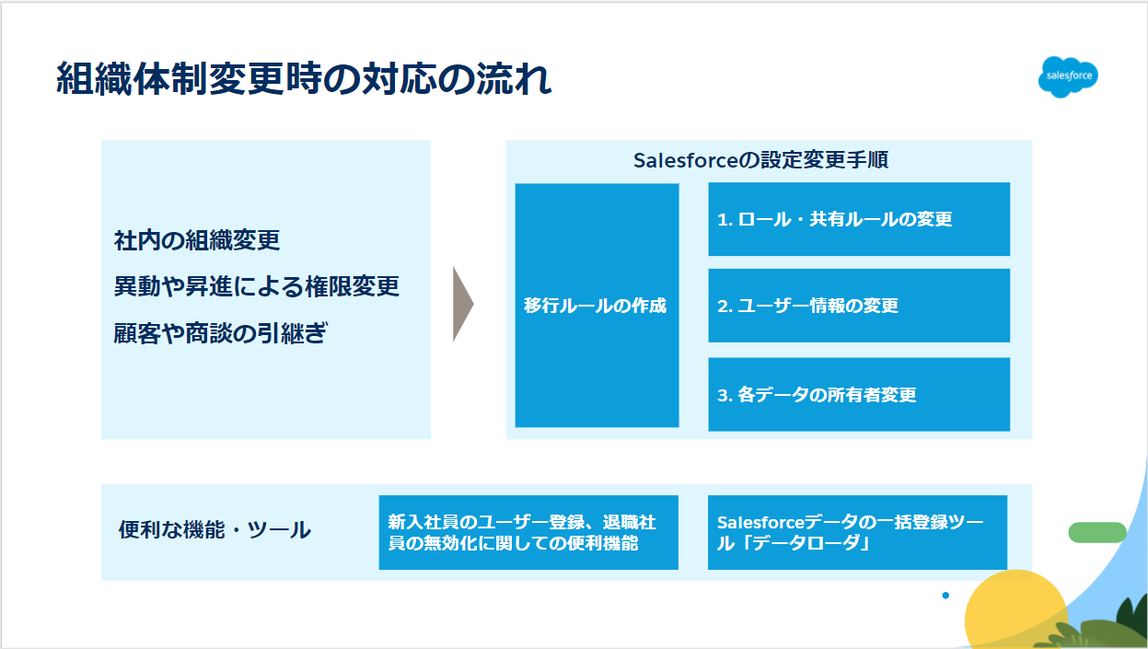 組織体制変更時の対応の流れ

salesforce

社内の組織変更
異動や昇進による権限変更
顧客や商談の引継ぎ

Salesforceの設定変更手順

移行ルールの作成

1. ロール・共有ルールの変更

2. ユーザー情報の変更

3. 各データの所有者変更

便利な機能・ツール

新入社員のユーザー登録、退職社員の無効化に関しての便利機能

Salesforceデータの一括登録ツール「データローダ」